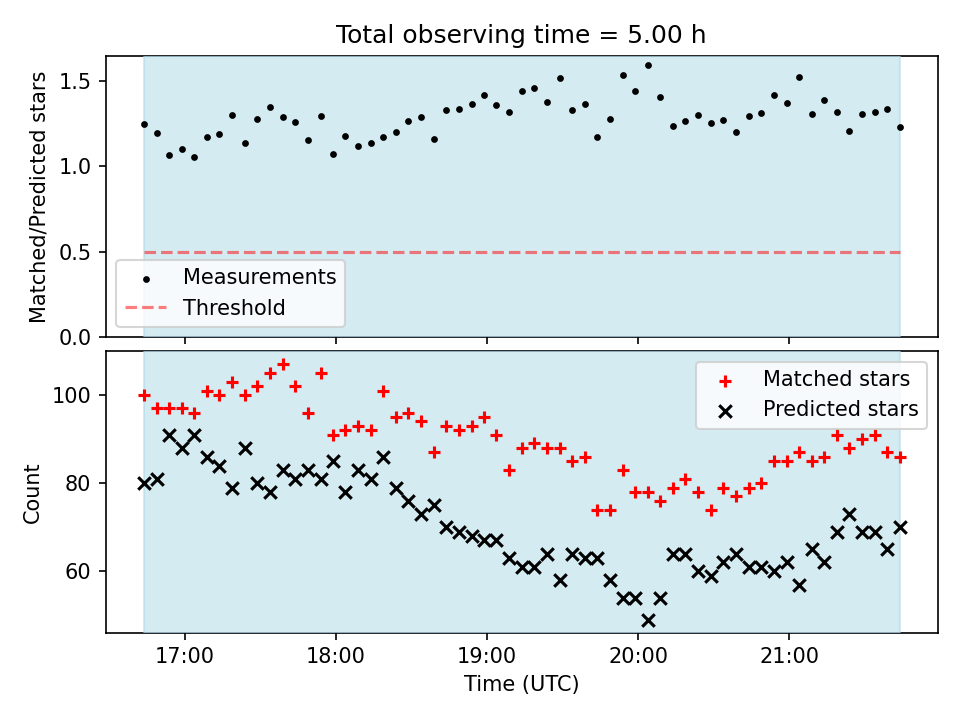 Total observing time = 5.00 h

Matched/Predicted stars

1.5
1.0
0.5
0.0

Measurements
Threshold

Matched stars
Predicted stars

Count

100
80
60

17:00
18:00
19:00
20:00
21:00

Time (UTC)